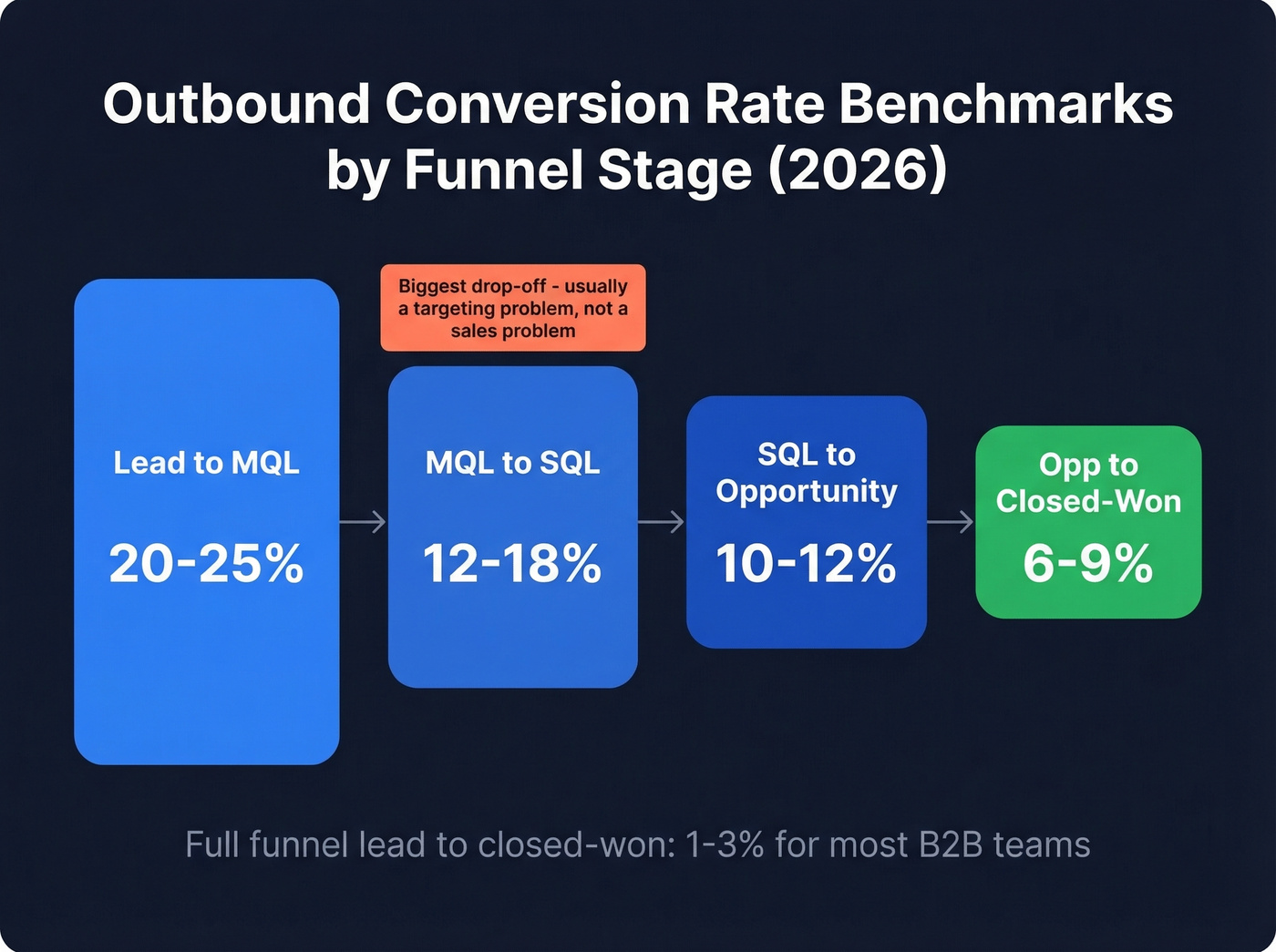 Outbound Conversion Rate Benchmarks by Funnel Stage (2026)

Biggest drop-off - usually a targeting problem, not a sales problem

Lead to MQL
20-25%

MQL to SQL
12-18%

SQL to Opportunity
10-12%

Opp to Closed-Won
6-9%

Full funnel lead to closed-won: 1-3% for most B2B teams